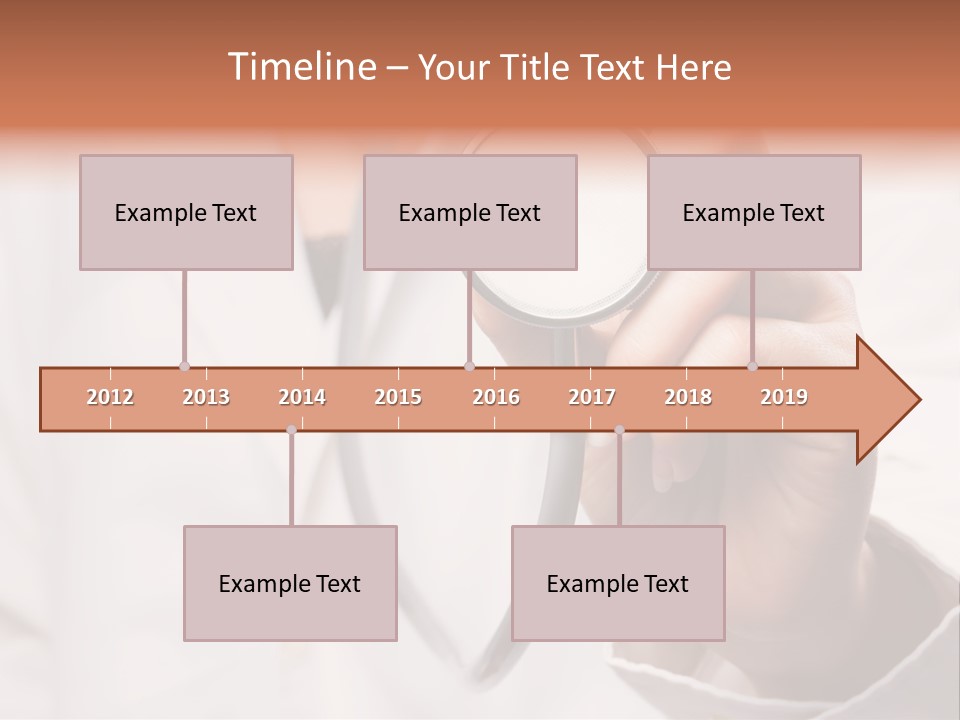 Timeline – Your Title Text Here

Example Text

Example Text

Example Text

2012 2013 2014 2015 2016 2017 2018 2019

Example Text

Example Text